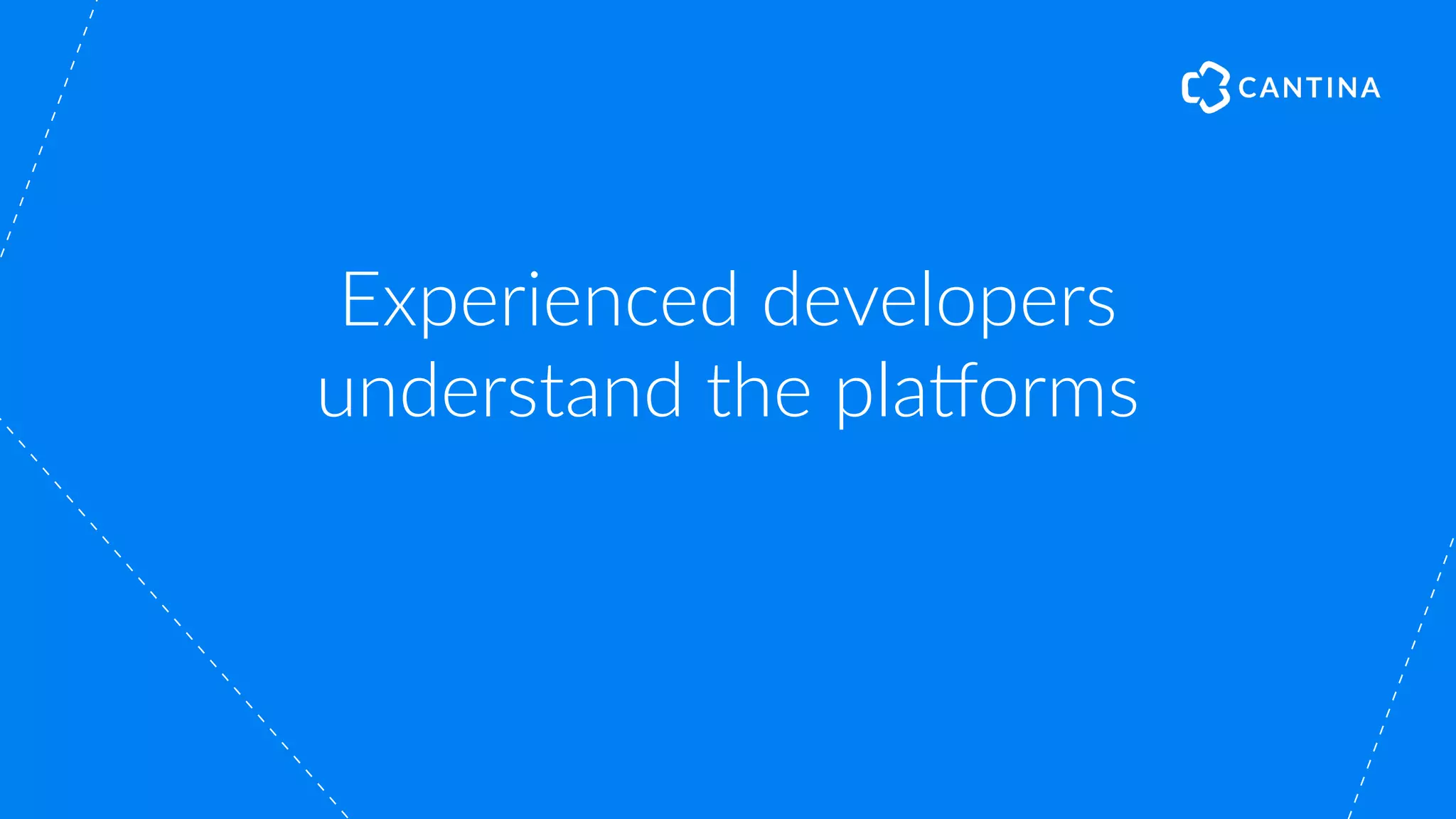 CANTINA

Experienced developers understand the platforms